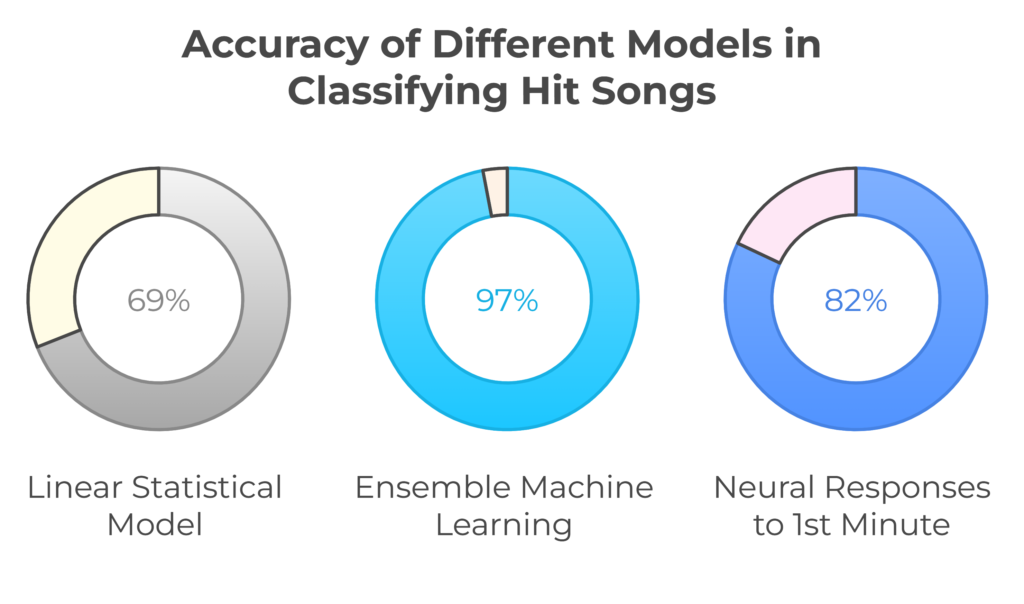 Accuracy of Different Models in Classifying Hit Songs

69%

Linear Statistical Model

97%

Ensemble Machine Learning

82%

Neural Responses to 1st Minute